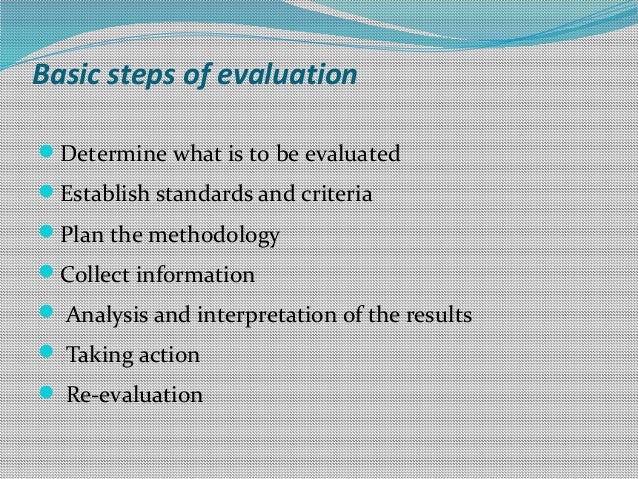 Basic steps of evaluation

- Determine what is to be evaluated
- Establish standards and criteria
- Plan the methodology
- Collect information
- Analysis and interpretation of the results
- Taking action
- Re-evaluation